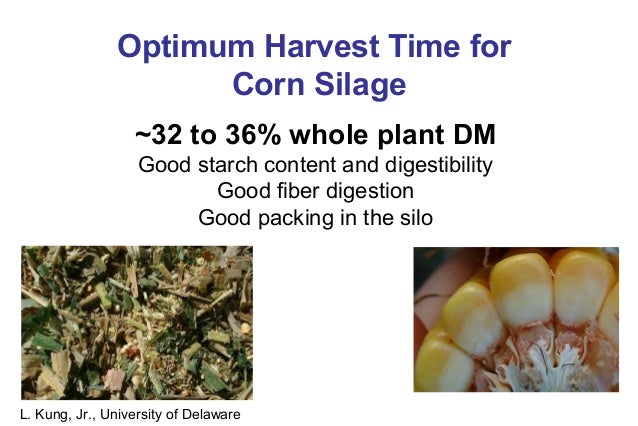 Optimum Harvest Time for Corn Silage

~32 to 36% whole plant DM

Good starch content and digestibility
Good fiber digestion
Good packing in the silo

L. Kung, Jr., University of Delaware